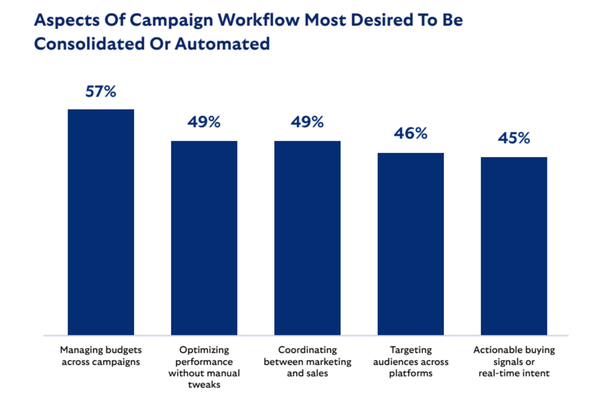 Aspects Of Campaign Workflow Most Desired To Be Consolidated Or Automated

57%

49%

49%

46%

45%

Managing budgets across campaigns

Optimizing performance without manual tweaks

Coordinating between marketing and sales

Targeting audiences across platforms

Actionable buying signals or real-time intent